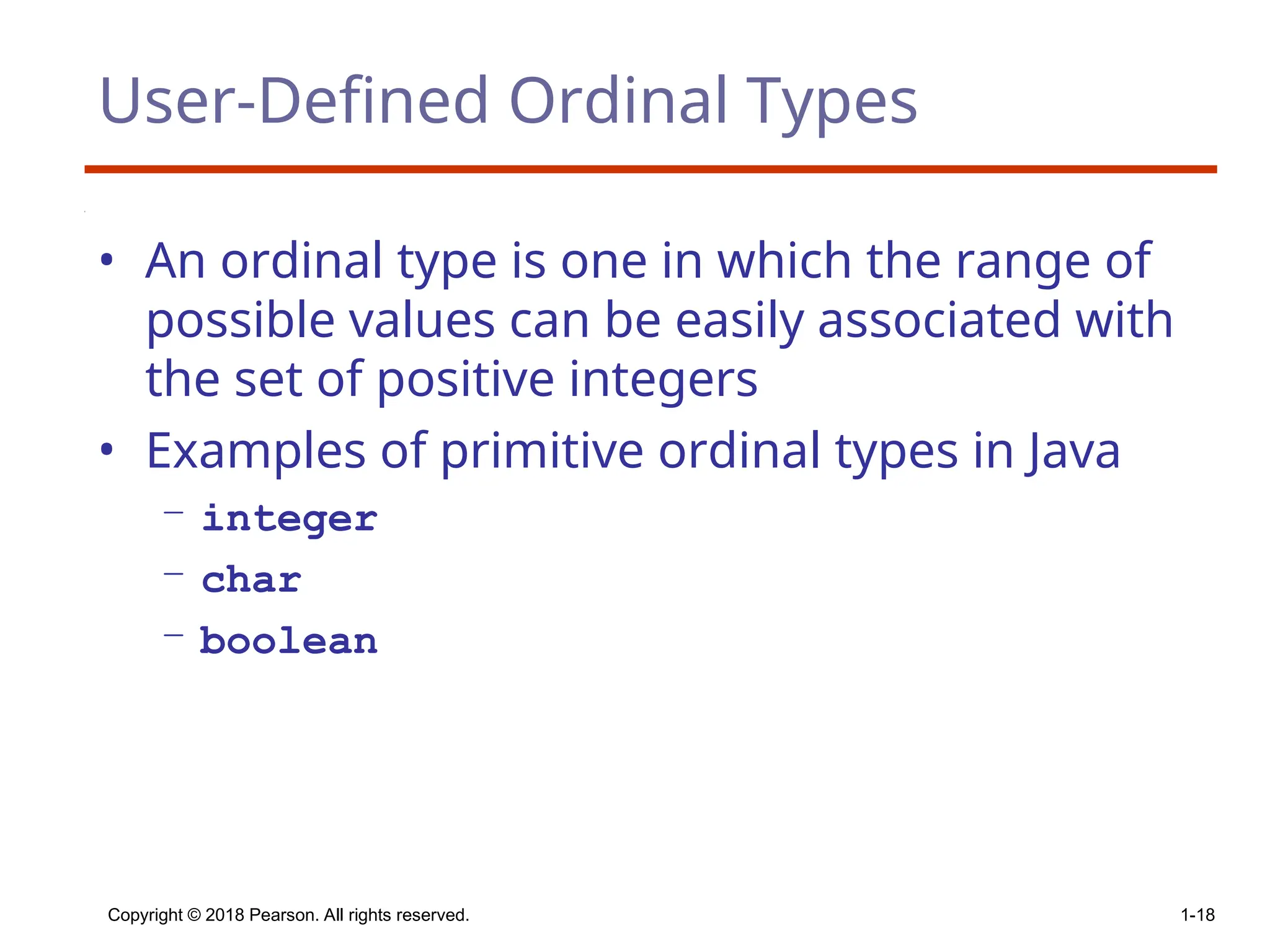 User-Defined Ordinal Types

• An ordinal type is one in which the range of possible values can be easily associated with the set of positive integers

• Examples of primitive ordinal types in Java
– integer
– char
– boolean

Copyright © 2018 Pearson. All rights reserved.

1-18